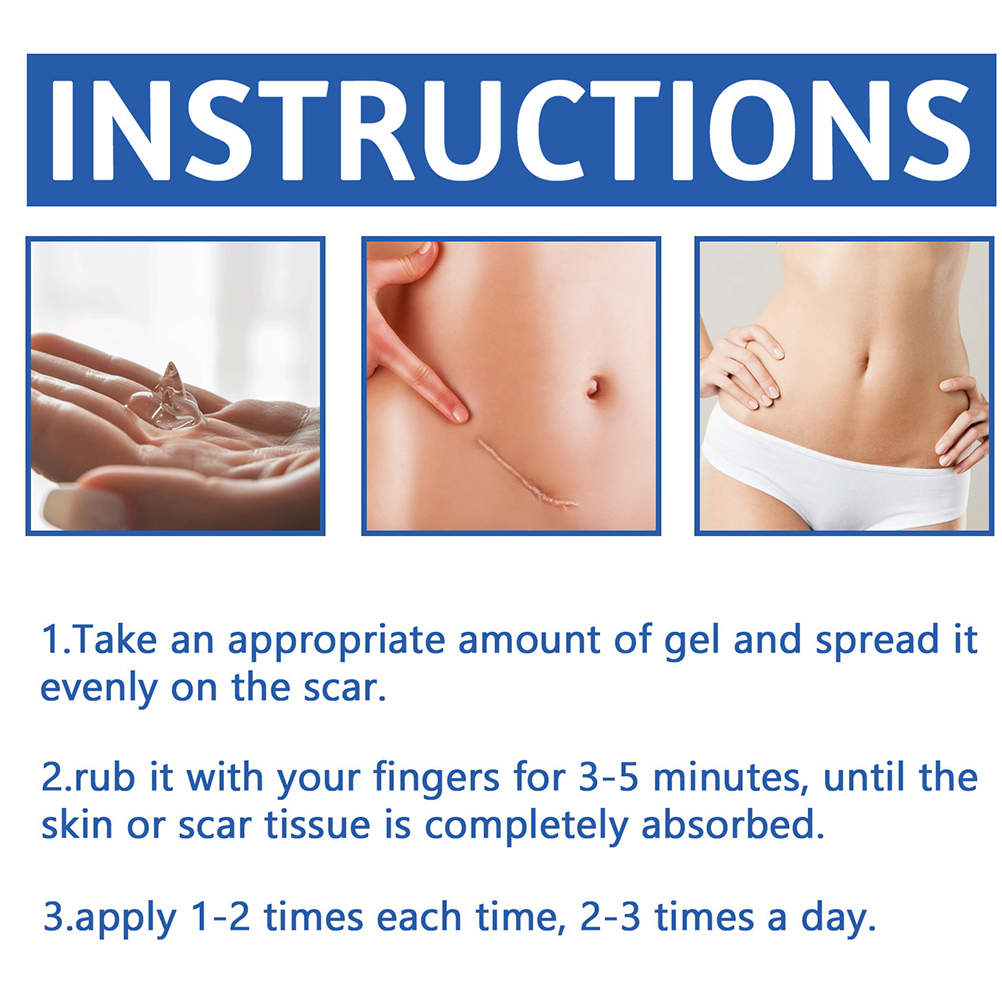 INSTRUCTIONS

1.Take an appropriate amount of gel and spread it evenly on the scar.

2.rub it with your fingers for 3-5 minutes, until the skin or scar tissue is completely absorbed.

3.apply 1-2 times each time, 2-3 times a day.